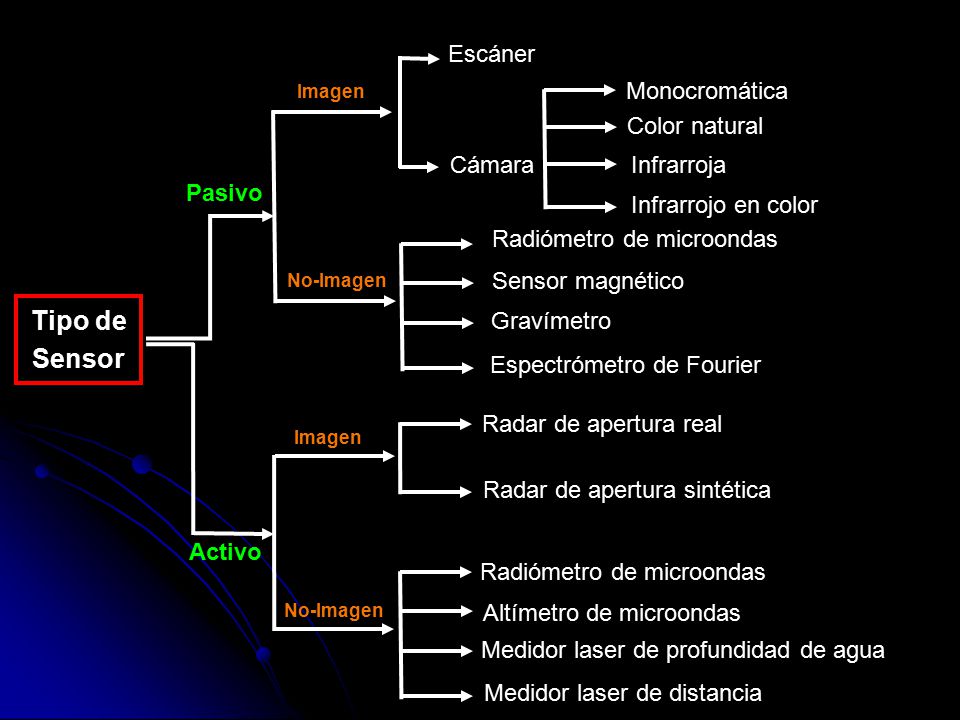 Tipo de Sensor

Pasivo

Imagen

Escáner

Cámara

Monocromática

Color natural

Infrarroja

Infrarrojo en color

No-Imagen

Radiómetro de microondas

Sensor magnético

Gravímetro

Espectrómetro de Fourier

Activo

Imagen

Radar de apertura real

Radar de apertura sintética

No-Imagen

Radiómetro de microondas

Altímetro de microondas

Medidor laser de profundidad de agua

Medidor laser de distancia